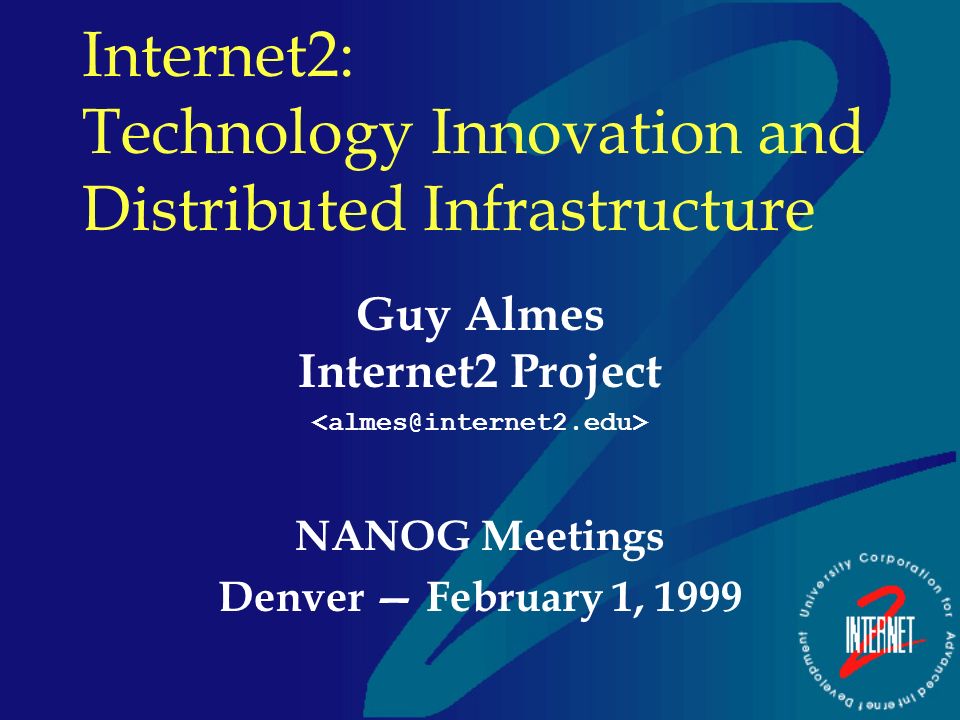 Internet2:
Technology Innovation and Distributed Infrastructure

Guy Almes
Internet2 Project
<almes@internet2.edu>

NANOG Meetings
Denver — February 1, 1999

University Corporation for Advanced Internet Development

INTERNET 2